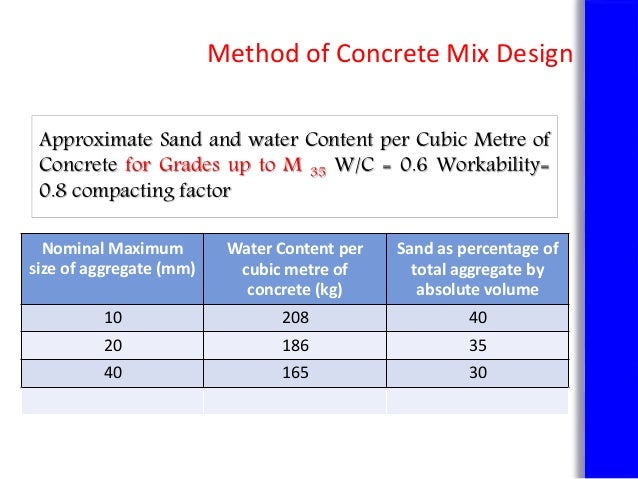 Method of Concrete Mix Design

Approximate Sand and water Content per Cubic Metre of Concrete for Grades up to M $_{35}$ W/C = 0.6 Workability= 0.8 compacting factor

| Nominal Maximum size of aggregate (mm) | Water Content per cubic metre of concrete (kg) | Sand as percentage of total aggregate by absolute volume |
|---|---|---|
| 10 | 208 | 40 |
| 20 | 186 | 35 |
| 40 | 165 | 30 |
| | | |